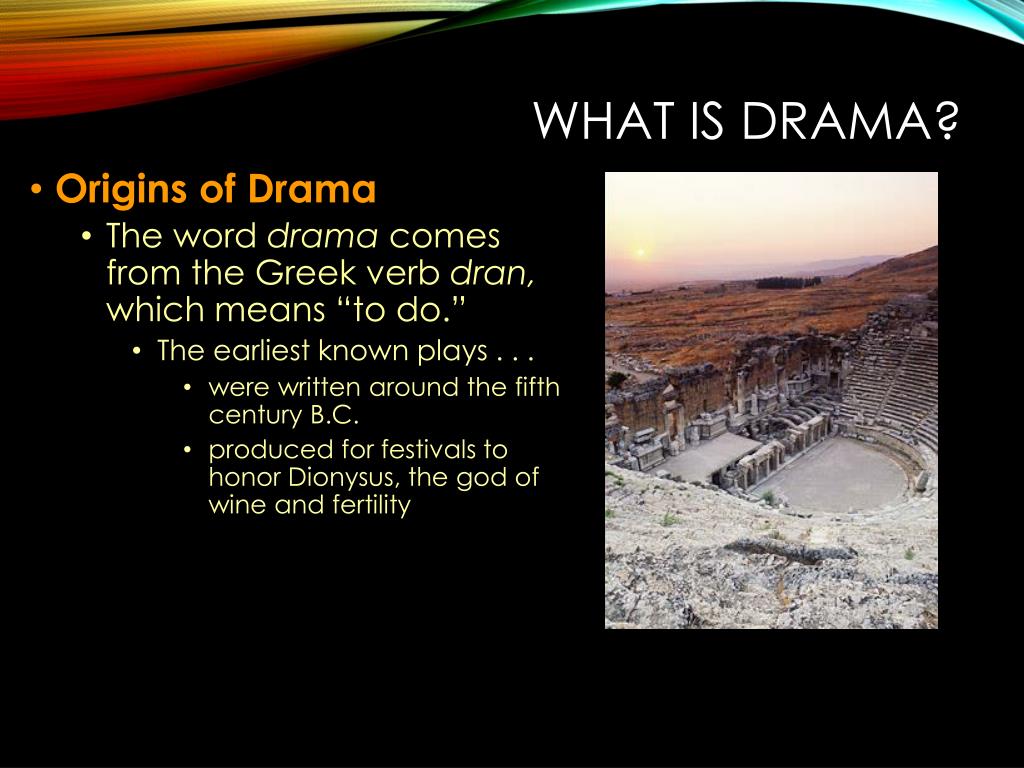 WHAT IS DRAMA?

• Origins of Drama
 • The word drama comes from the Greek verb dran, which means “to do.”
  • The earliest known plays . . .
   • were written around the fifth century B.C.
   • produced for festivals to honor Dionysus, the god of wine and fertility